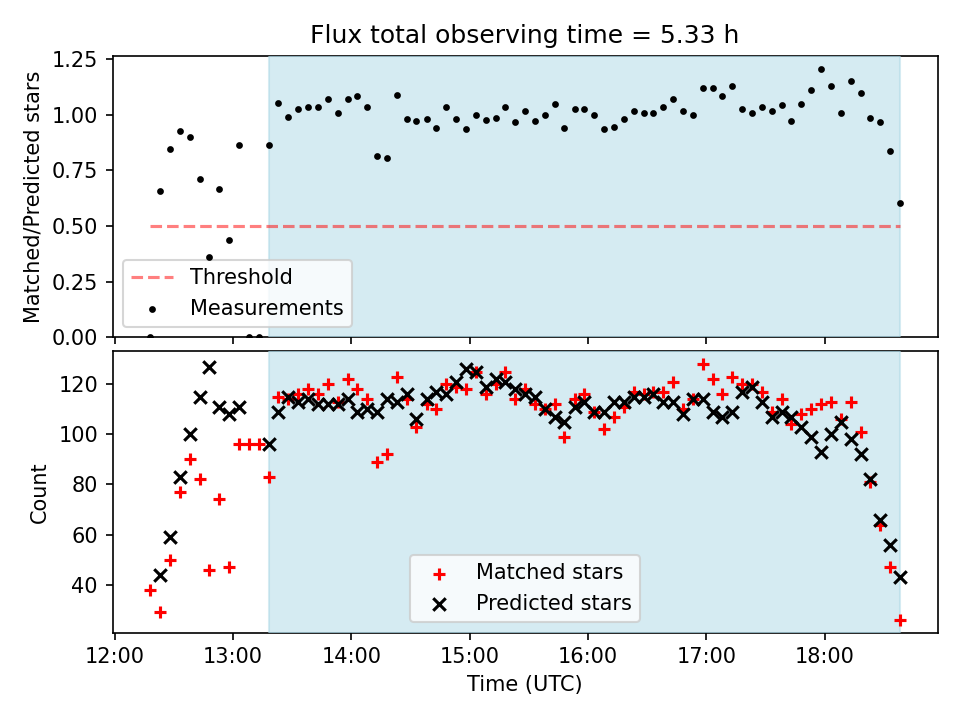 Flux total observing time = 5.33 h

Matched/Predicted stars

1.25
1.00
0.75
0.50
0.25
0.00

Threshold
Measurements

Count

120
100
80
60
40

Matched stars
Predicted stars

12:00 13:00 14:00 15:00 16:00 17:00 18:00

Time (UTC)